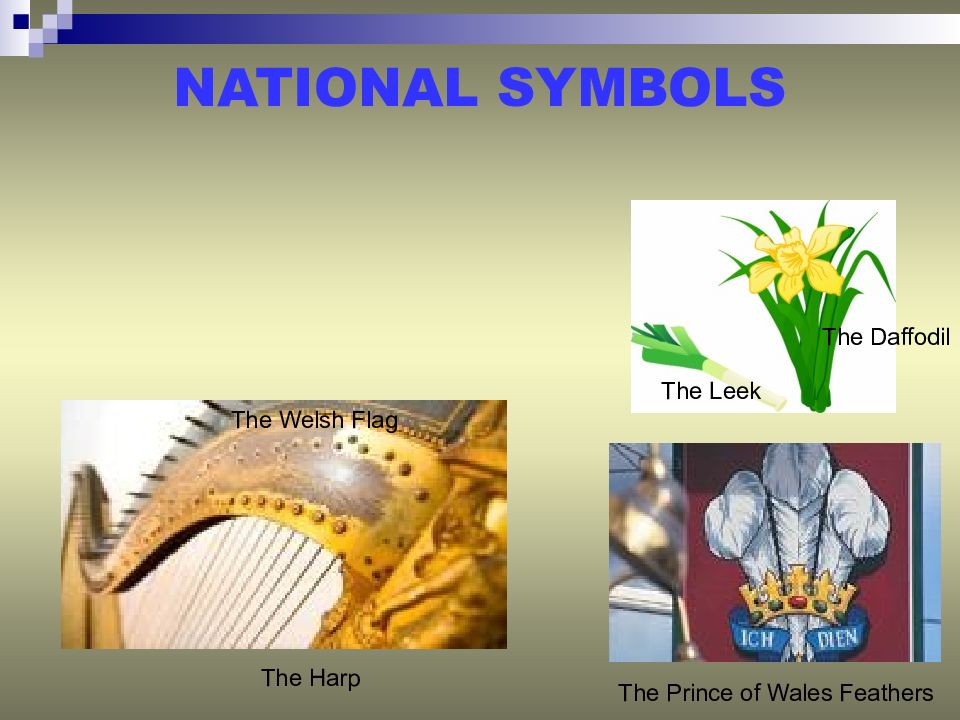 NATIONAL SYMBOLS

The Daffodil

The Leek

The Welsh Flag

ICH DIEN

The Harp

The Prince of Wales Feathers